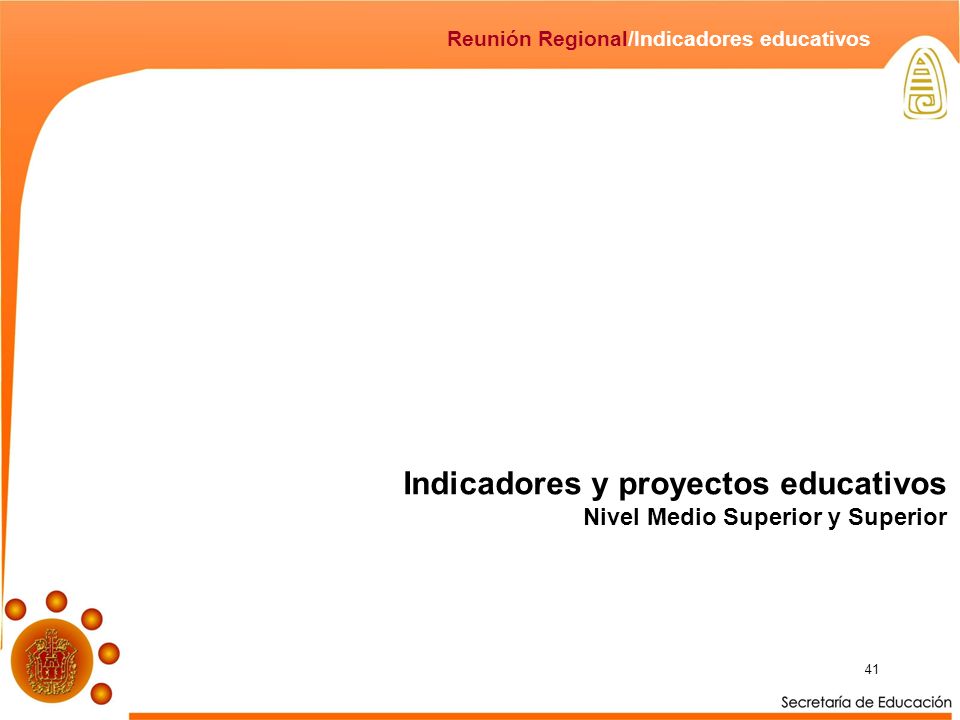 Reunión Regional/Indicadores educativos

Indicadores y proyectos educativos
Nivel Medio Superior y Superior

41

Secretaría de Educación